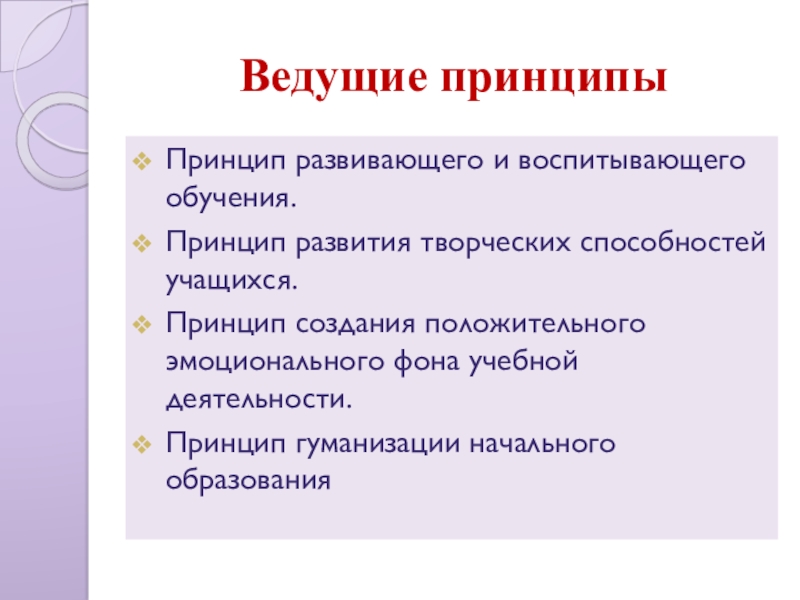 Ведущие принципы

❖ Принцип развивающего и воспитывающего обучения.

❖ Принцип развития творческих способностей учащихся.

❖ Принцип создания положительного эмоционального фона учебной деятельности.

❖ Принцип гуманизации начального образования